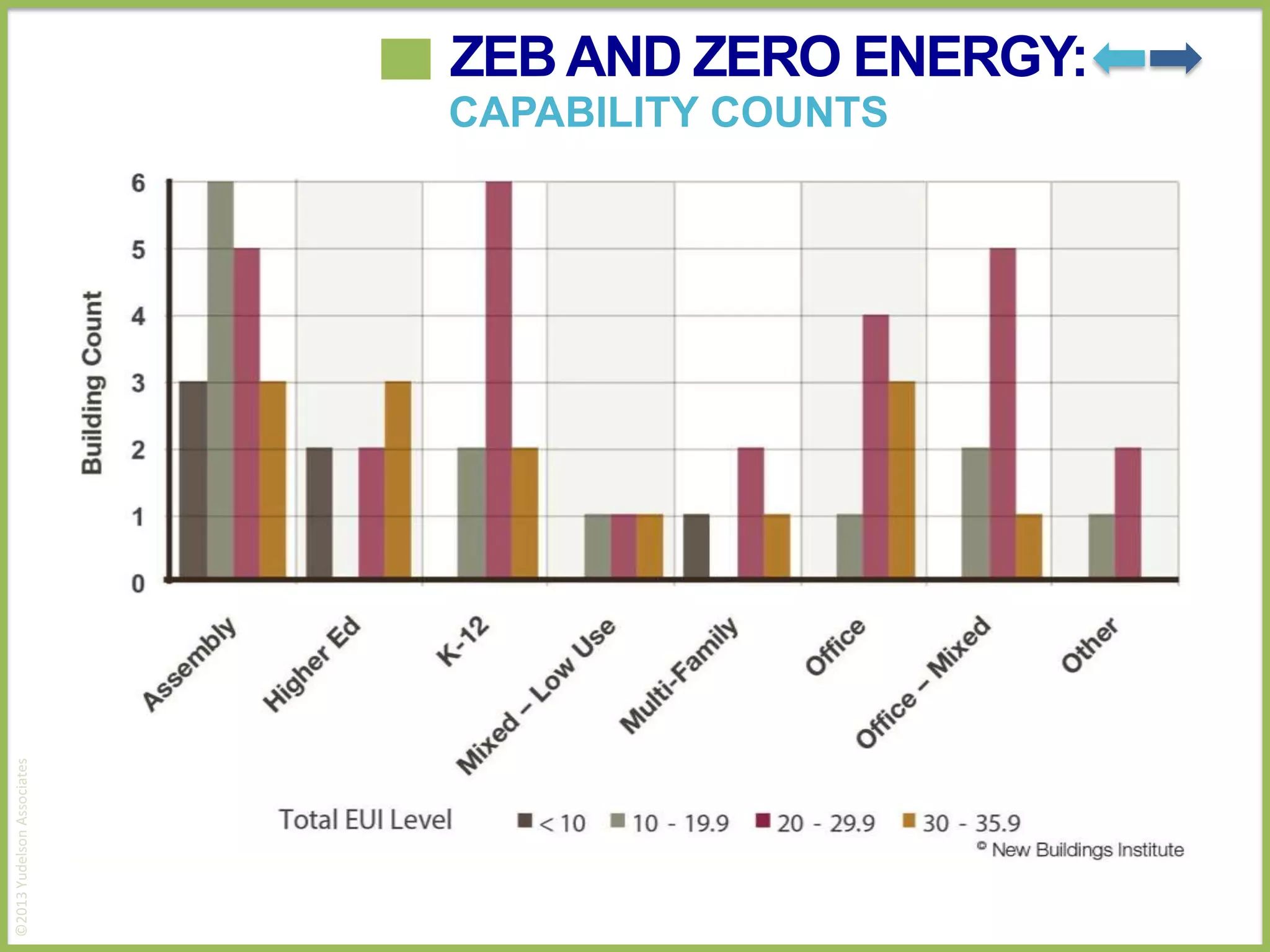 ZEB AND ZERO ENERGY:
CAPABILITY COUNTS

Building Count

6
5
4
3
2
1
0

Assembly
Higher Ed
K-12
Mixed – Low Use
Multi-Family
Office
Office – Mixed
Other

Total EUI Level
< 10
10 - 19.9
20 - 29.9
30 - 35.9

© New Buildings Institute

©2013 Yudelson Associates